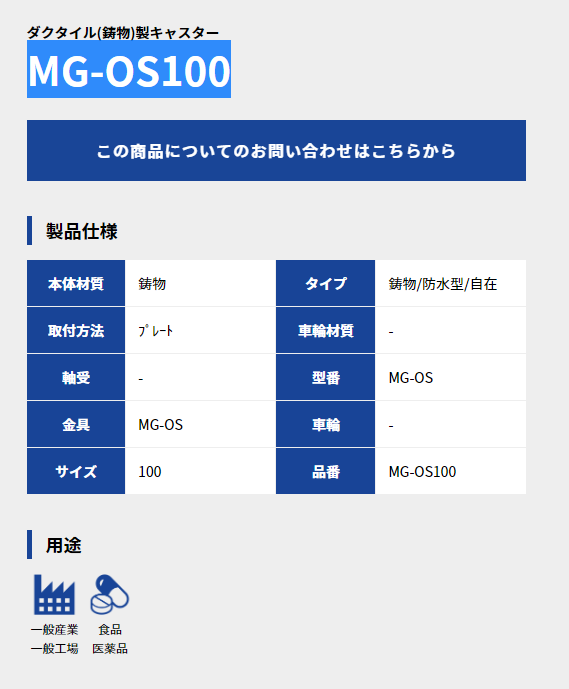 ダクタイル(鋳物)製キャスター

MG-OS100

この商品についてのお問い合わせはこちらから

製品仕様

| 本体材質 | 鋳物 | タイプ | 鋳物/防水型/自在 |
|---|---|---|---|
| 取付方法 | ﾌﾟﾚｰﾄ | 車輪材質 | - |
| 軸受 | - | 型番 | MG-OS |
| 金具 | MG-OS | 車輪 | - |
| サイズ | 100 | 品番 | MG-OS100 |

用途

一般産業
一般工場

食品
医薬品